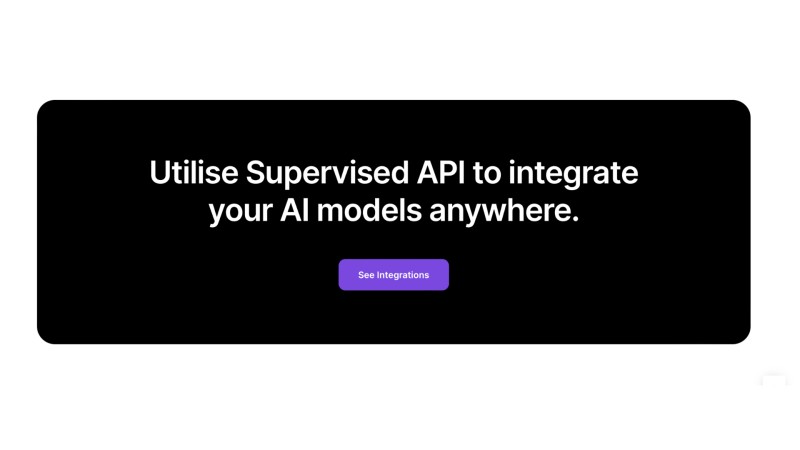 Utilise Supervised API to integrate your AI models anywhere.

See Integrations